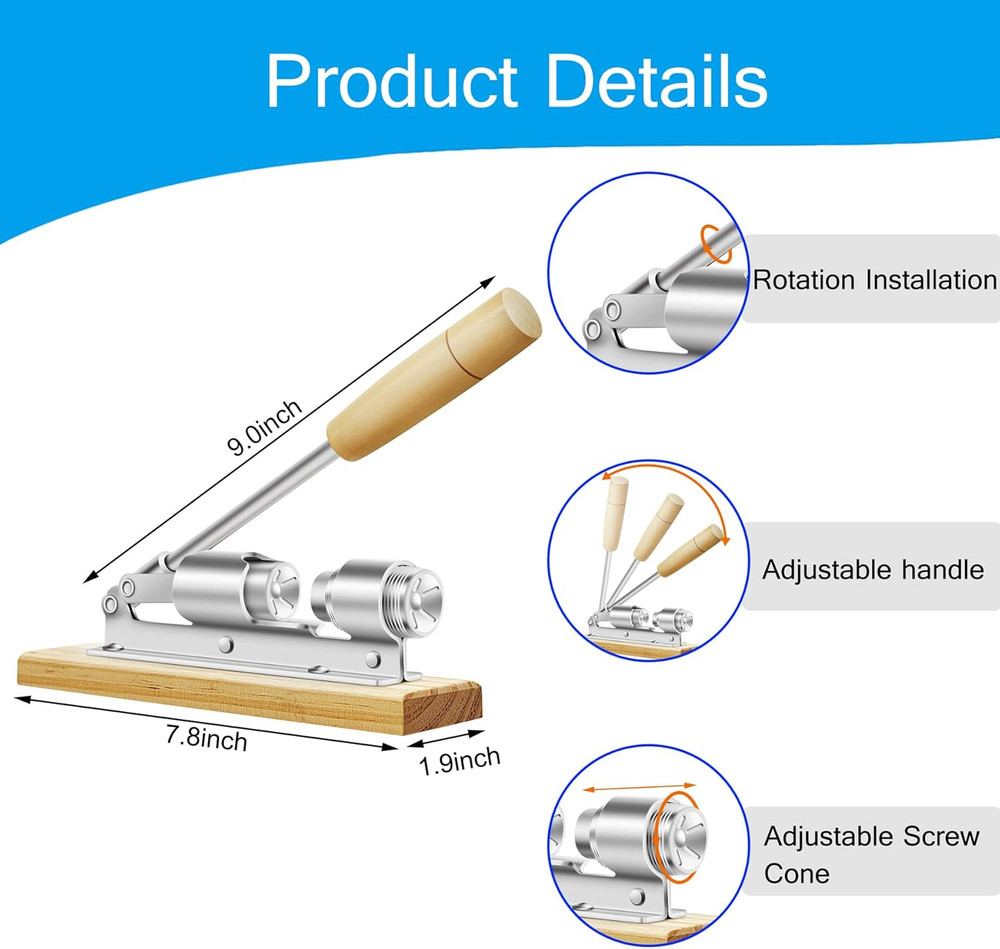 Product Details

9.0inch

7.8inch

1.9inch

Rotation Installation

Adjustable handle

Adjustable Screw Cone